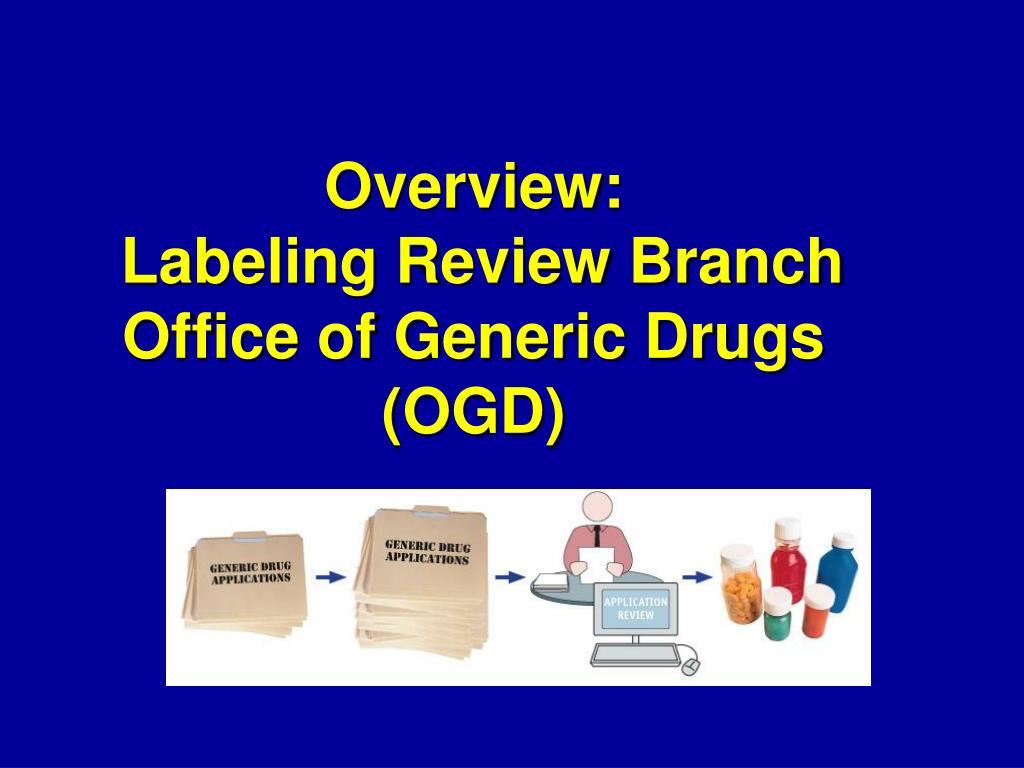 Overview:
Labeling Review Branch
Office of Generic Drugs
(OGD)

GENERIC DRUG APPLICATIONS

GENERIC DRUG APPLICATIONS

APPLICATION REVIEW